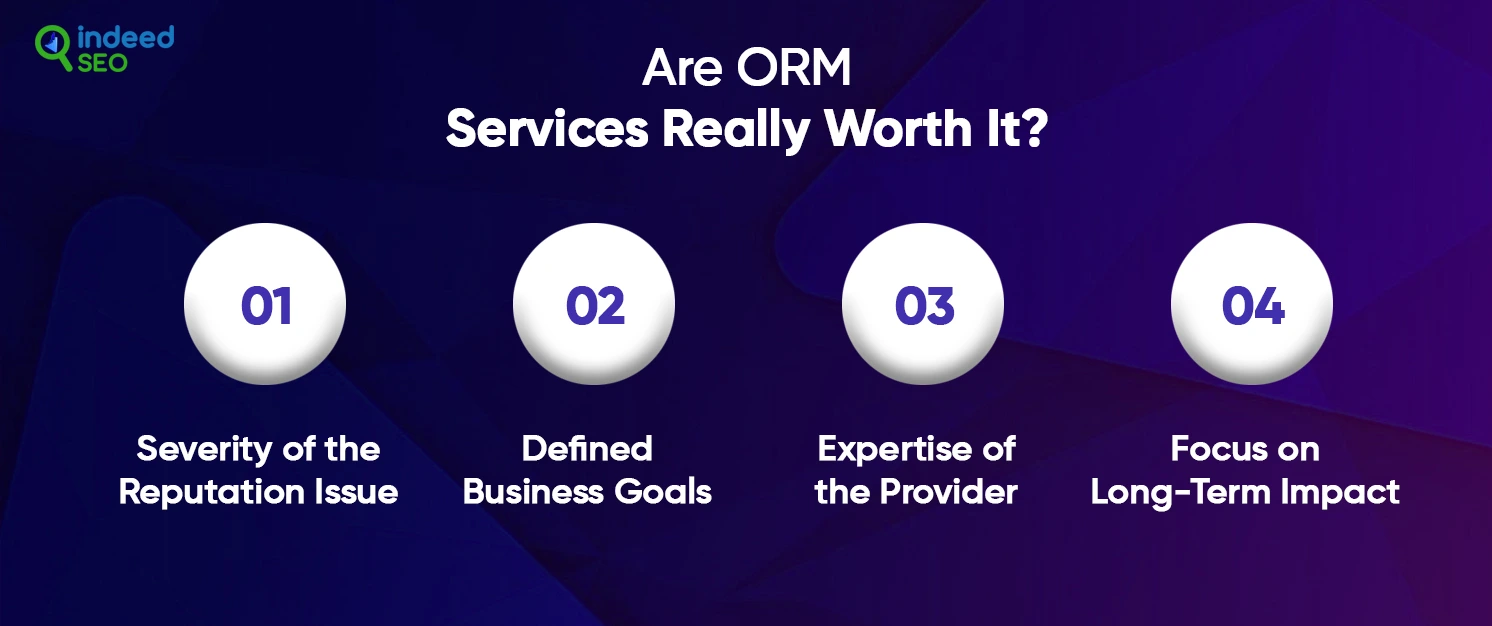 indeed SEO

Are ORM Services Really Worth It?

01

Severity of the Reputation Issue

02

Defined Business Goals

03

Expertise of the Provider

04

Focus on Long-Term Impact